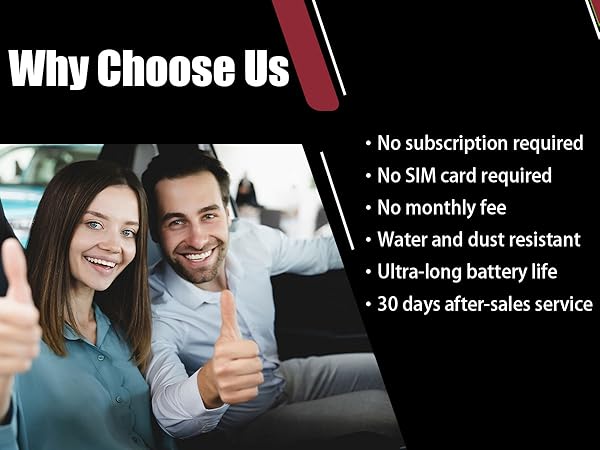 Why Choose Us

• No subscription required
• No SIM card required
• No monthly fee
• Water and dust resistant
• Ultra-long battery life
• 30 days after-sales service